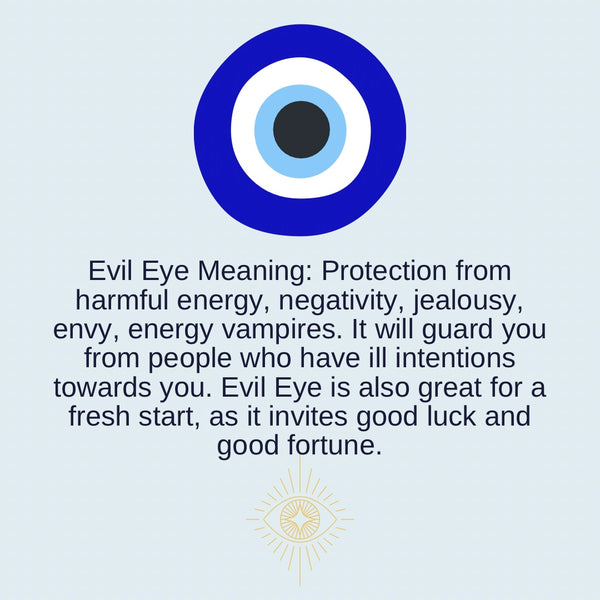 Evil Eye Meaning: Protection from harmful energy, negativity, jealousy, envy, energy vampires. It will guard you from people who have ill intentions towards you. Evil Eye is also great for a fresh start, as it invites good luck and good fortune.